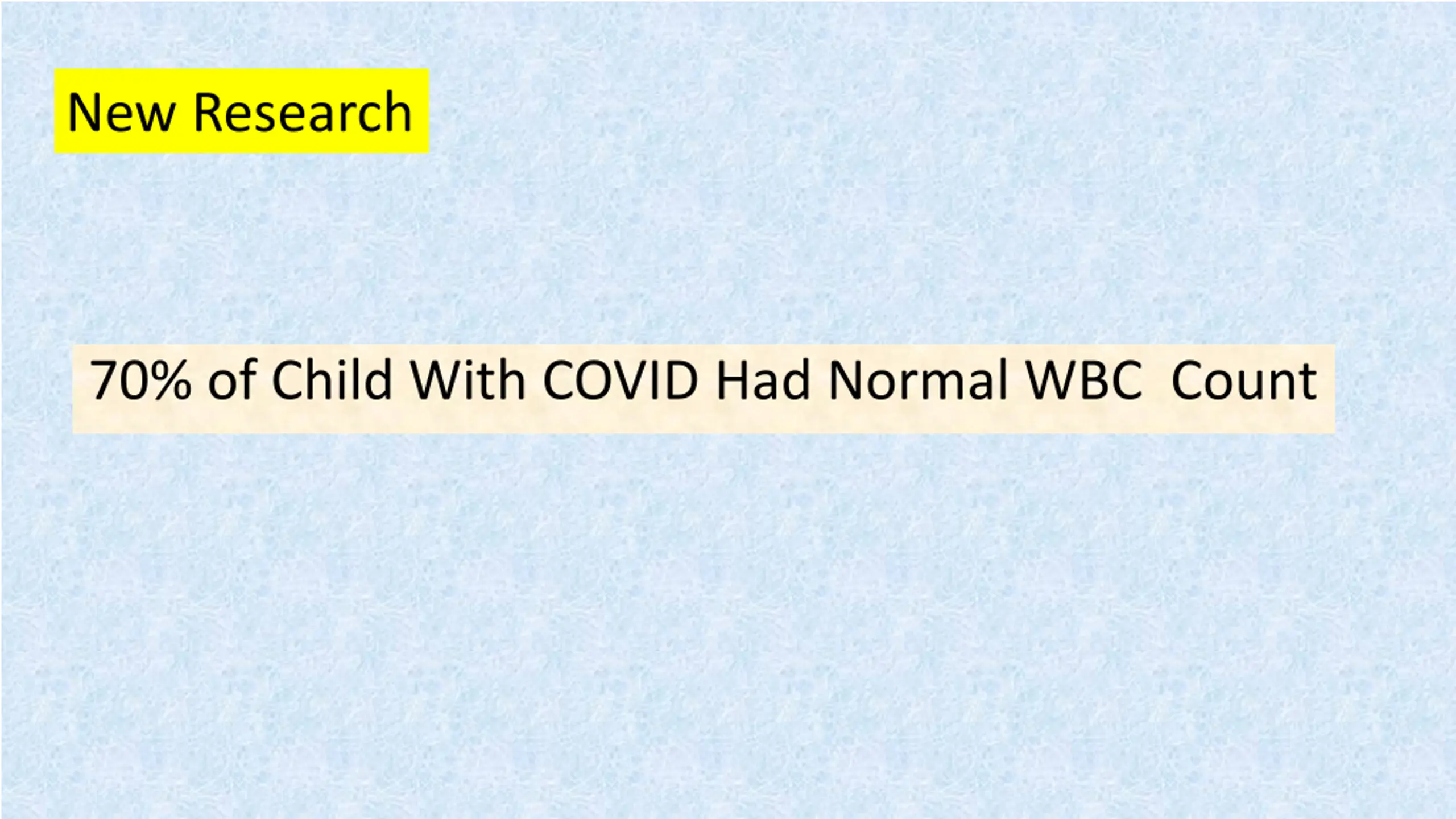 New Research

70% of Child With COVID Had Normal WBC Count